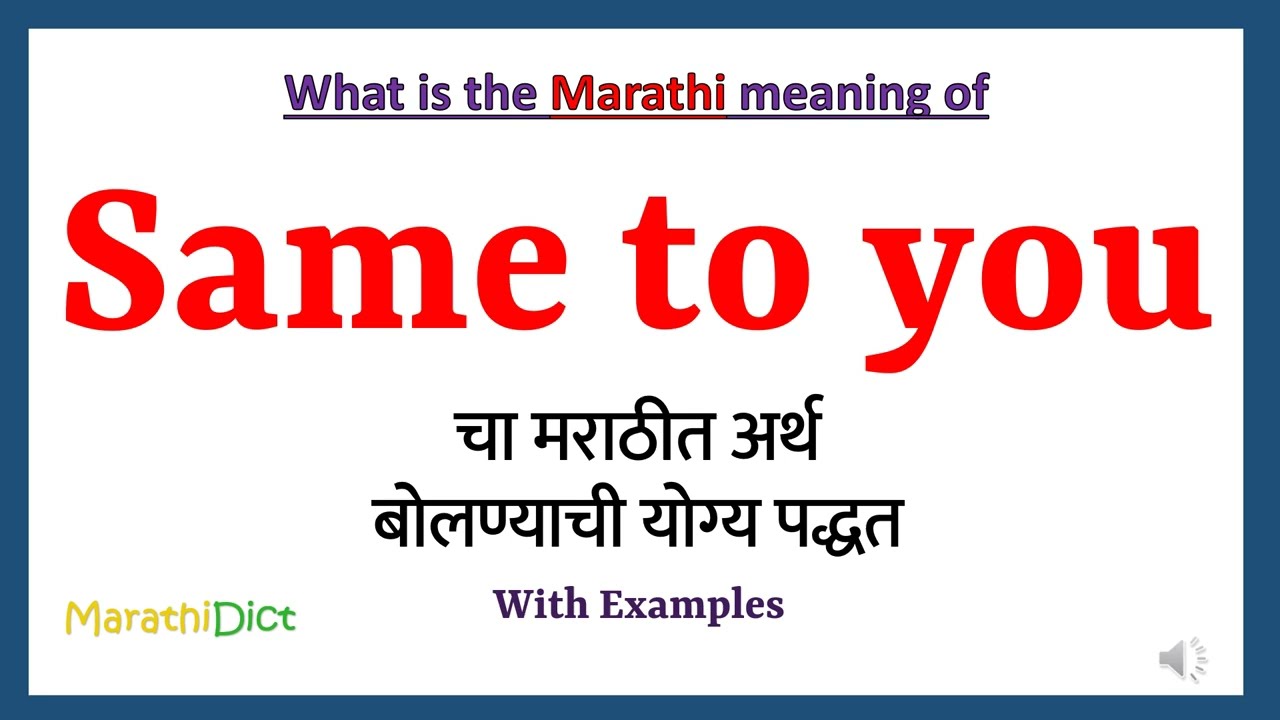 What is the Marathi meaning of

Same to you

चा मराठीत अर्थ
बोलण्याची योग्य पद्धत

With Examples

MarathiDict